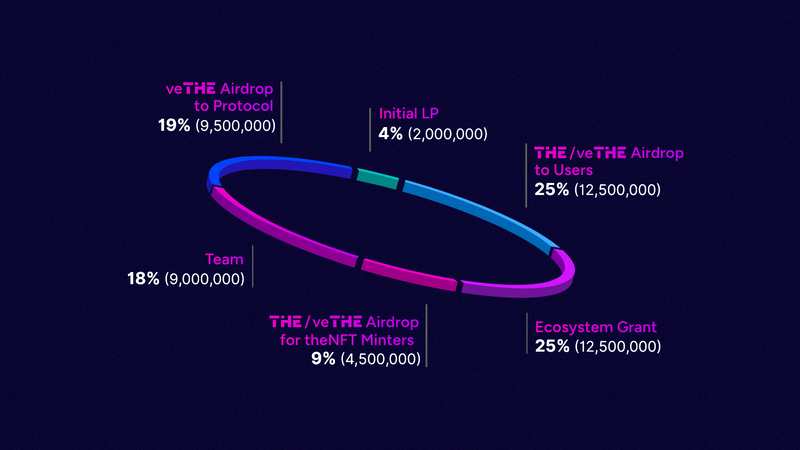 veTHE Airdrop to Protocol
19% (9,500,000)

Initial LP
4% (2,000,000)

THE / veTHE Airdrop to Users
25% (12,500,000)

Team
18% (9,000,000)

THE / veTHE Airdrop for theNFT Minters
9% (4,500,000)

Ecosystem Grant
25% (12,500,000)